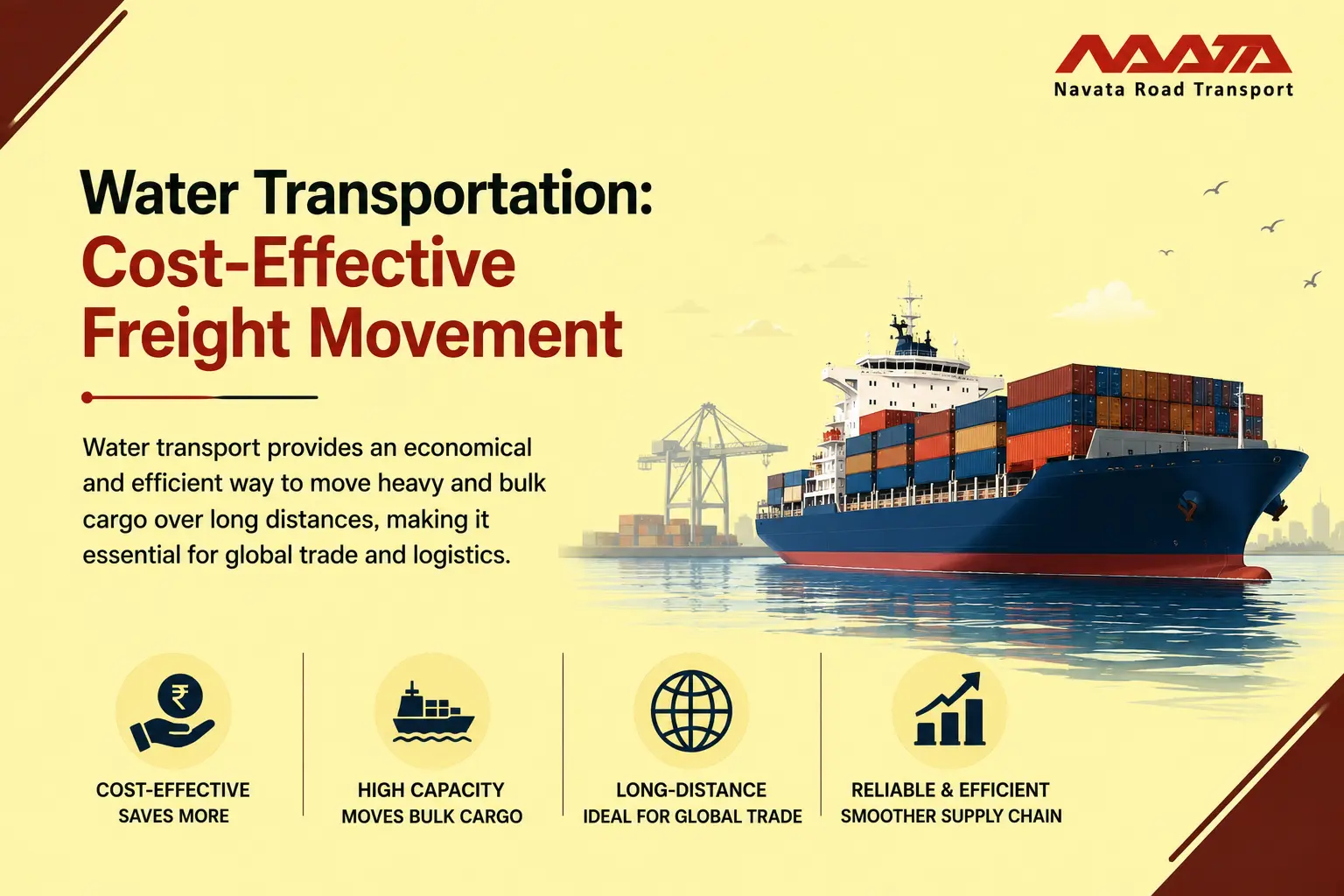 NAVATA
Navata Road Transport

Water Transportation:
Cost-Effective Freight Movement

Water transport provides an economical and efficient way to move heavy and bulk cargo over long distances, making it essential for global trade and logistics.

₹

COST-EFFECTIVE
SAVES MORE

HIGH CAPACITY
MOVES BULK CARGO

LONG-DISTANCE
IDEAL FOR GLOBAL TRADE

RELIABLE & EFFICIENT
SMOOTHER SUPPLY CHAIN